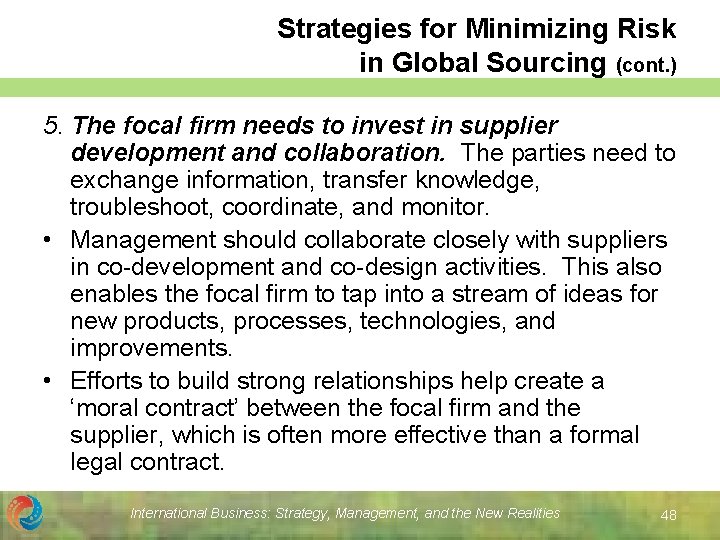 Strategies for Minimizing Risk in Global Sourcing (cont.)

5. The focal firm needs to invest in supplier development and collaboration. The parties need to exchange information, transfer knowledge, troubleshoot, coordinate, and monitor.

• Management should collaborate closely with suppliers in co-development and co-design activities. This also enables the focal firm to tap into a stream of ideas for new products, processes, technologies, and improvements.

• Efforts to build strong relationships help create a 'moral contract' between the focal firm and the supplier, which is often more effective than a formal legal contract.

International Business: Strategy, Management, and the New Realities

48